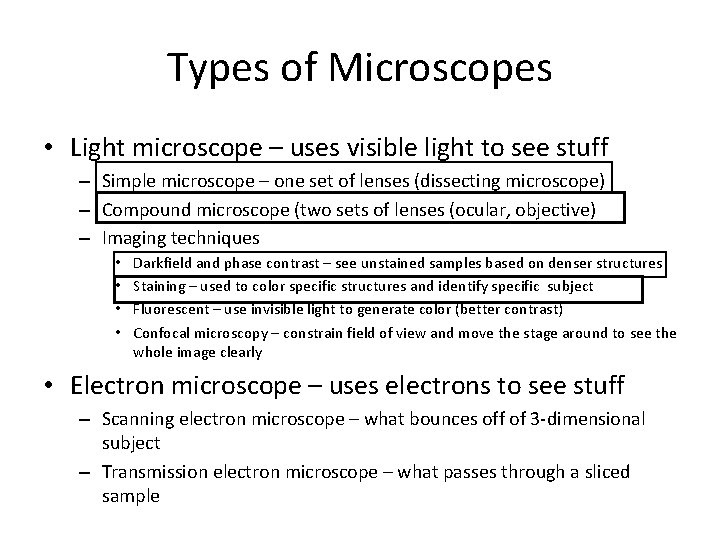 Types of Microscopes

• Light microscope – uses visible light to see stuff
  – Simple microscope – one set of lenses (dissecting microscope)
  – Compound microscope (two sets of lenses (ocular, objective)
  – Imaging techniques
    • Darkfield and phase contrast – see unstained samples based on denser structures
    • Staining – used to color specific structures and identify specific subject
    • Fluorescent – use invisible light to generate color (better contrast)
    • Confocal microscopy – constrain field of view and move the stage around to see the whole image clearly

• Electron microscope – uses electrons to see stuff
  – Scanning electron microscope – what bounces off of 3-dimensional subject
  – Transmission electron microscope – what passes through a sliced sample